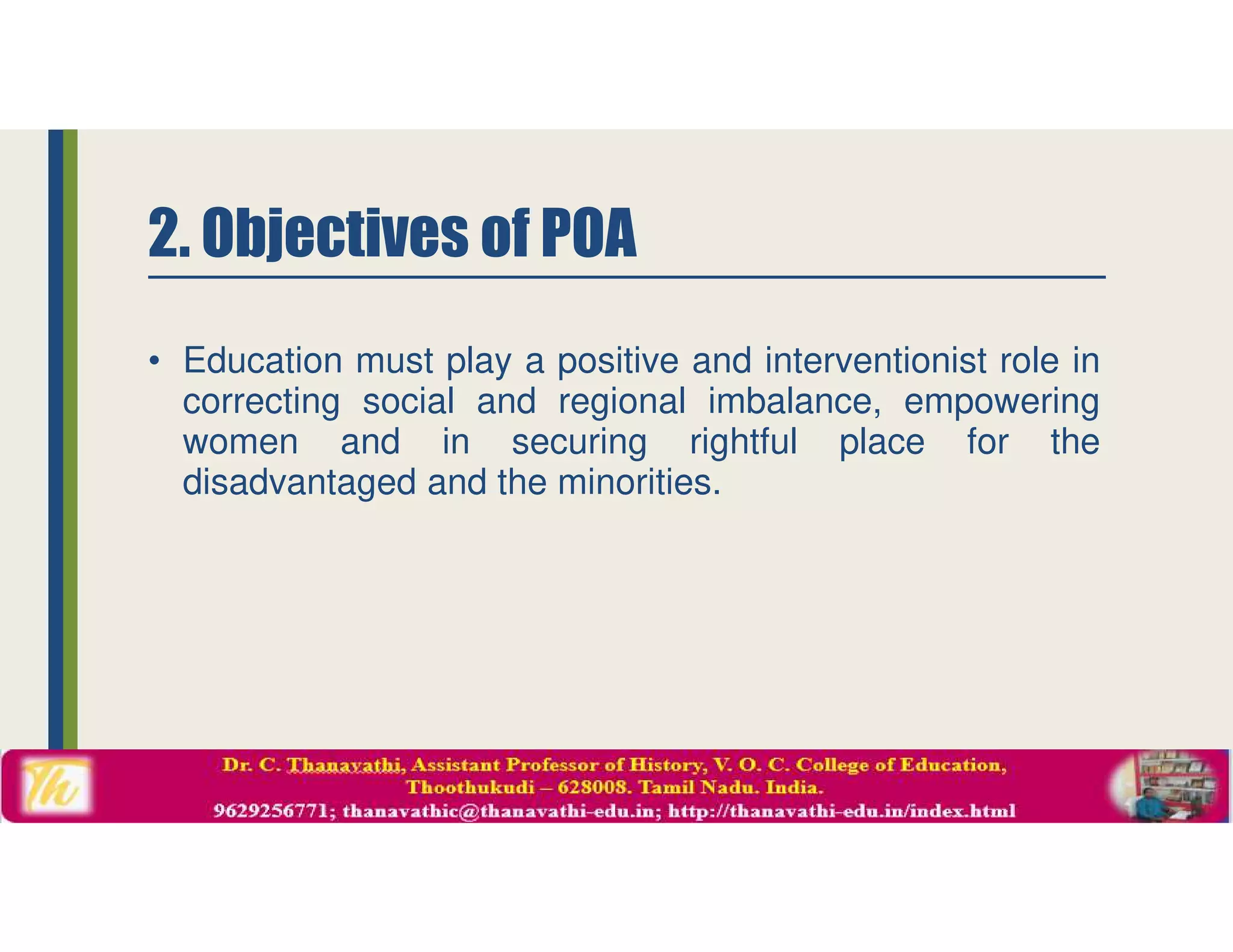 2. Objectives of POA

• Education must play a positive and interventionist role in correcting social and regional imbalance, empowering women and in securing rightful place for the disadvantaged and the minorities.

Th

Dr. C. Thanavathi, Assistant Professor of History, V. O. C. College of Education, Thoothukudi – 628008. Tamil Nadu. India.
9629256771; thanavathic@thanavathi-edu.in; http://thanavathi-edu.in/index.html